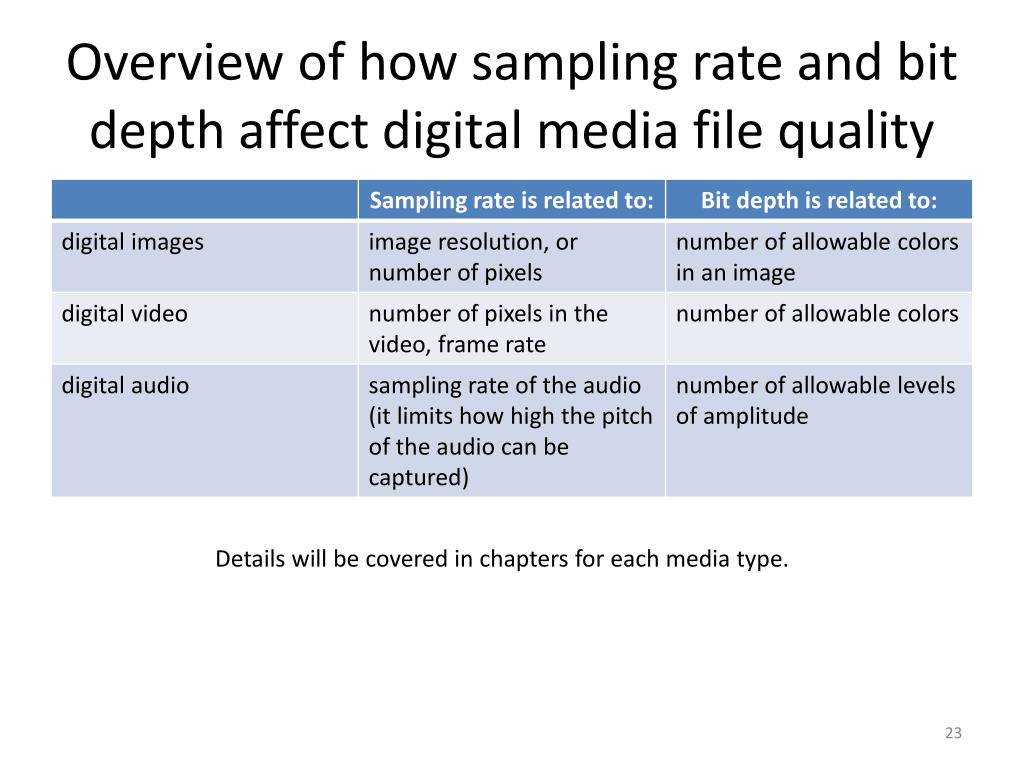 Overview of how sampling rate and bit depth affect digital media file quality

| | Sampling rate is related to: | Bit depth is related to: |
|---|---|---|
| digital images | image resolution, or number of pixels | number of allowable colors in an image |
| digital video | number of pixels in the video, frame rate | number of allowable colors |
| digital audio | sampling rate of the audio (it limits how high the pitch of the audio can be captured) | number of allowable levels of amplitude |

Details will be covered in chapters for each media type.

23